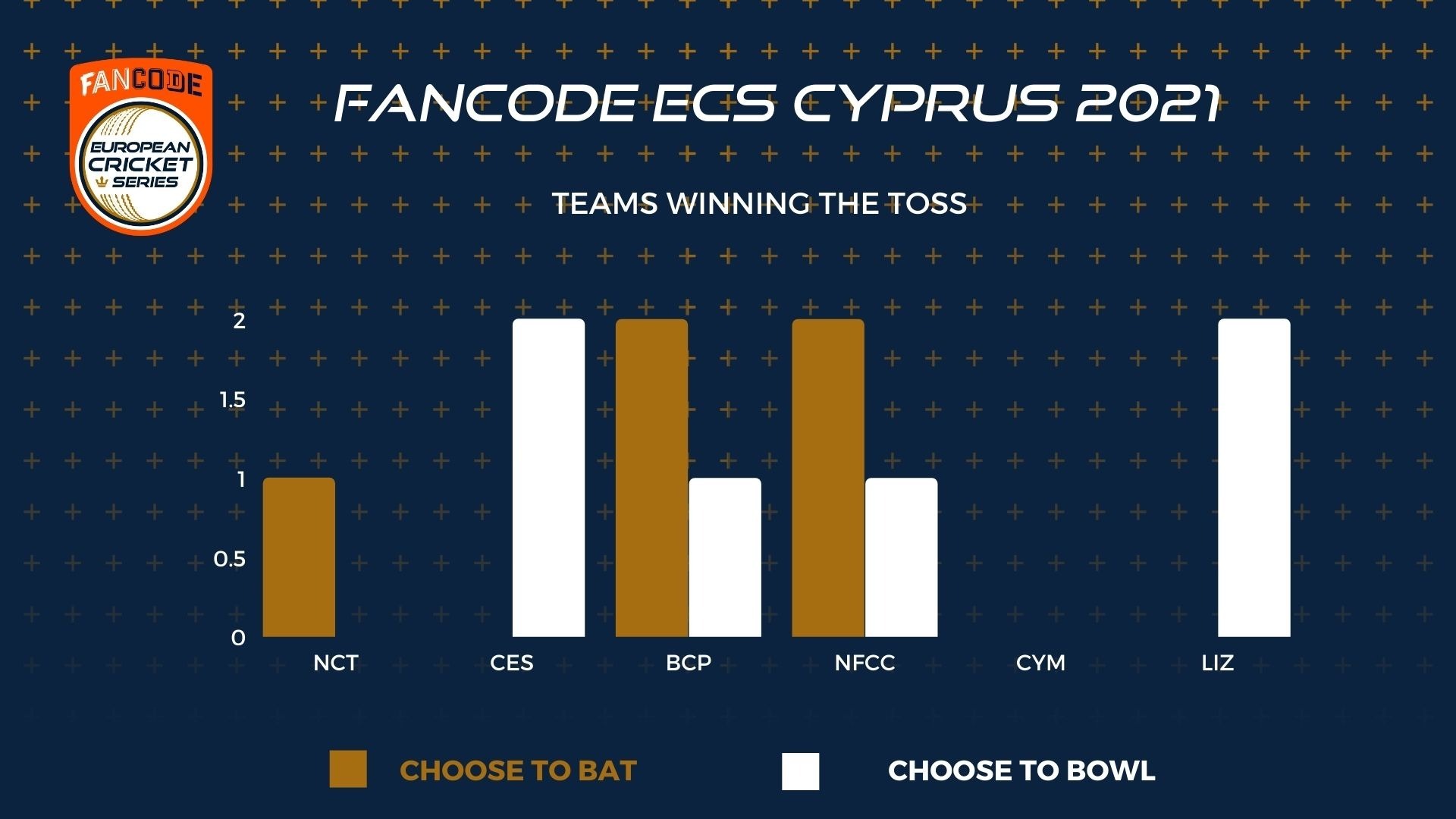 FANCODE
EUROPEAN CRICKET SERIES

FANCODE ECS CYPRUS 2021

TEAMS WINNING THE TOSS

2
1.5
1
0.5
0

NCT CES BCP NFCC CYM LIZ

CHOOSE TO BAT
CHOOSE TO BOWL